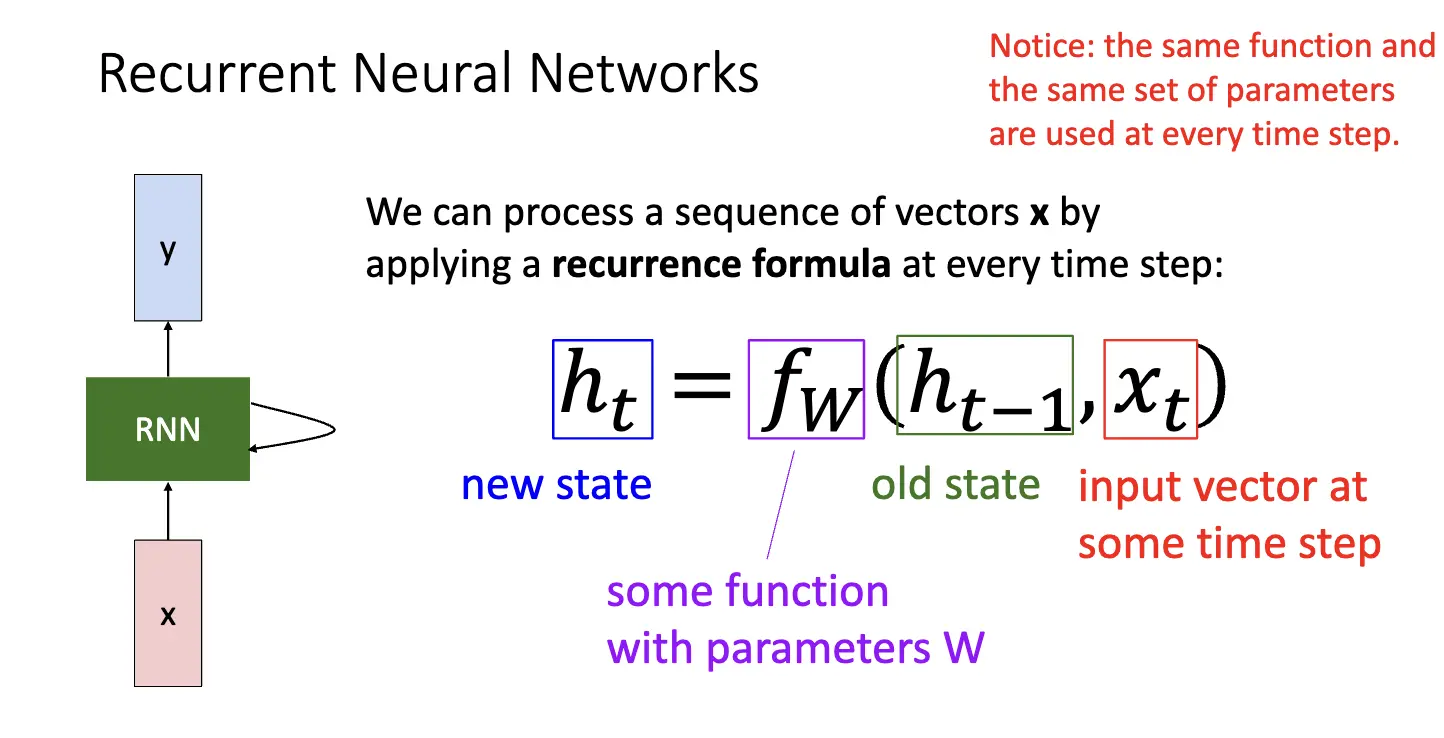 Recurrent Neural Networks

Notice: the same function and the same set of parameters are used at every time step.

y

RNN

x

We can process a sequence of vectors **x** by applying a **recurrence formula** at every time step:

$h_t = f_W(h_{t-1}, x_t)$

new state

old state

input vector at some time step

some function with parameters W